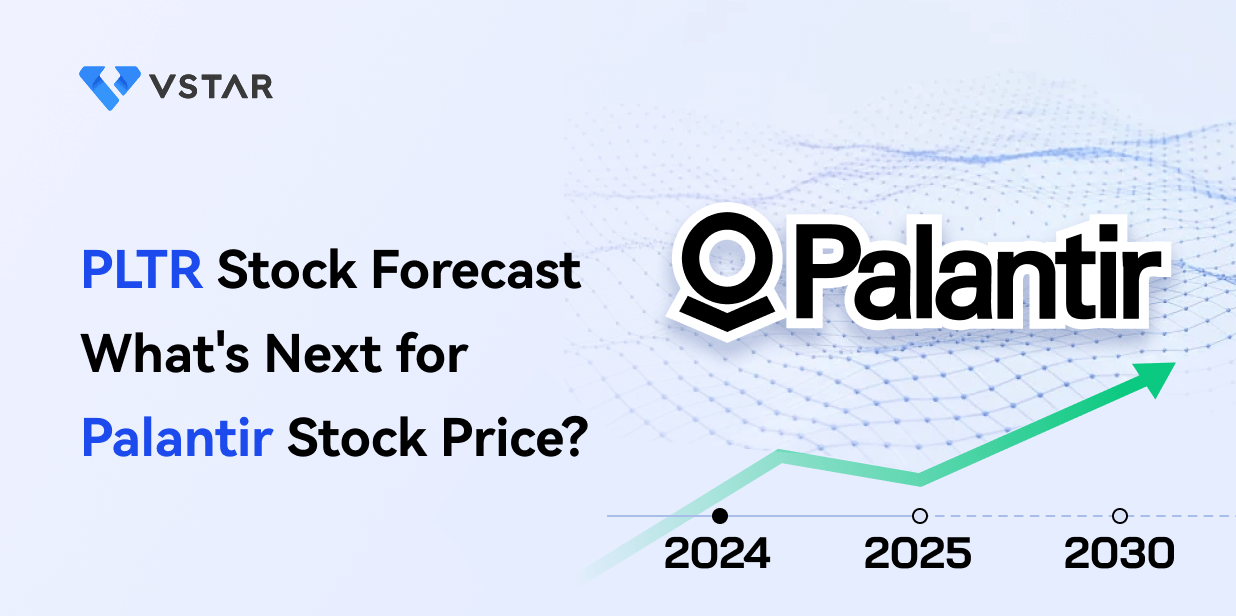 VSTAR

PLTR Stock Forecast What's Next for Palantir Stock Price?

Palantir

2024
2025
2030